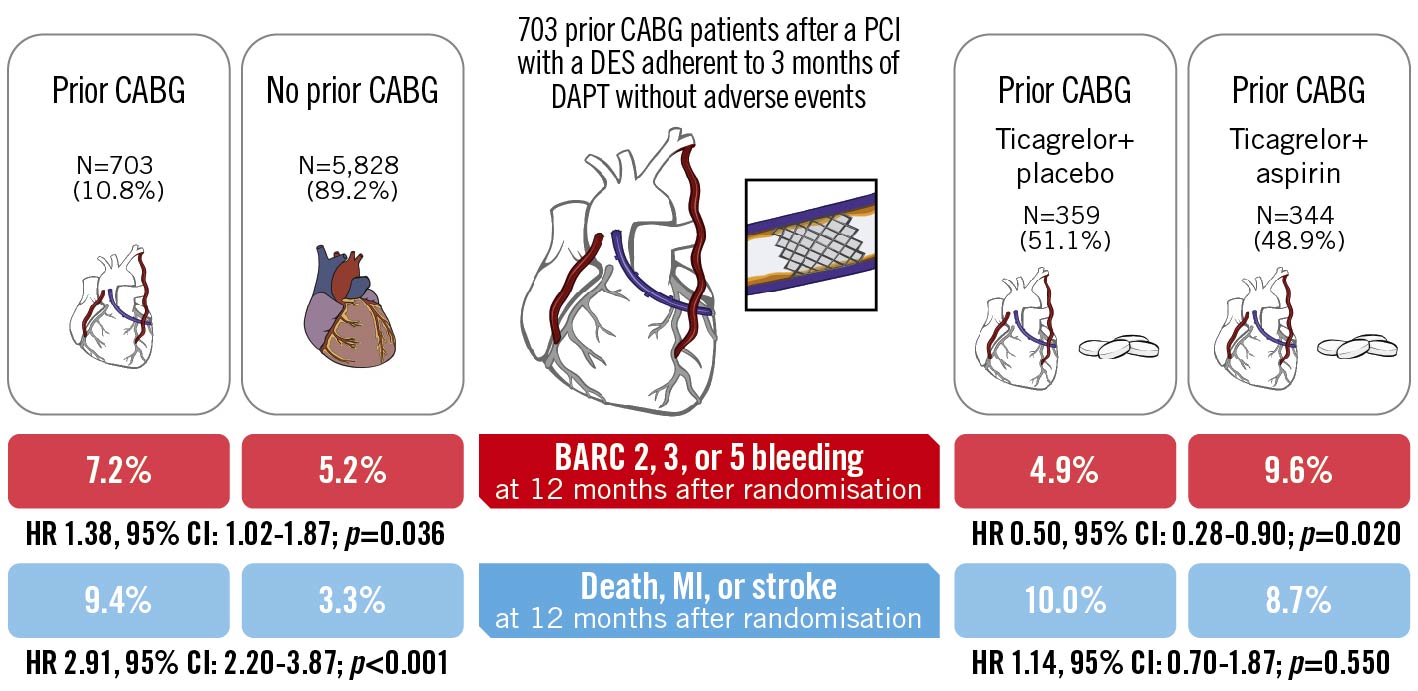 Prior CABG

N=703
(10.8%)

No prior CABG

N=5,828
(89.2%)

703 prior CABG patients after a PCI with a DES adherent to 3 months of DAPT without adverse events

Prior CABG

Ticagrelor+ placebo

N=359
(51.1%)

Prior CABG

Ticagrelor+ aspirin

N=344
(48.9%)

7.2%

5.2%

BARC 2, 3, or 5 bleeding
at 12 months after randomisation

4.9%

9.6%

HR 1.38, 95% CI: 1.02-1.87; $p$=0.036

HR 0.50, 95% CI: 0.28-0.90; $p$=0.020

9.4%

3.3%

Death, MI, or stroke
at 12 months after randomisation

10.0%

8.7%

HR 2.91, 95% CI: 2.20-3.87; $p$<0.001

HR 1.14, 95% CI: 0.70-1.87; $p$=0.550